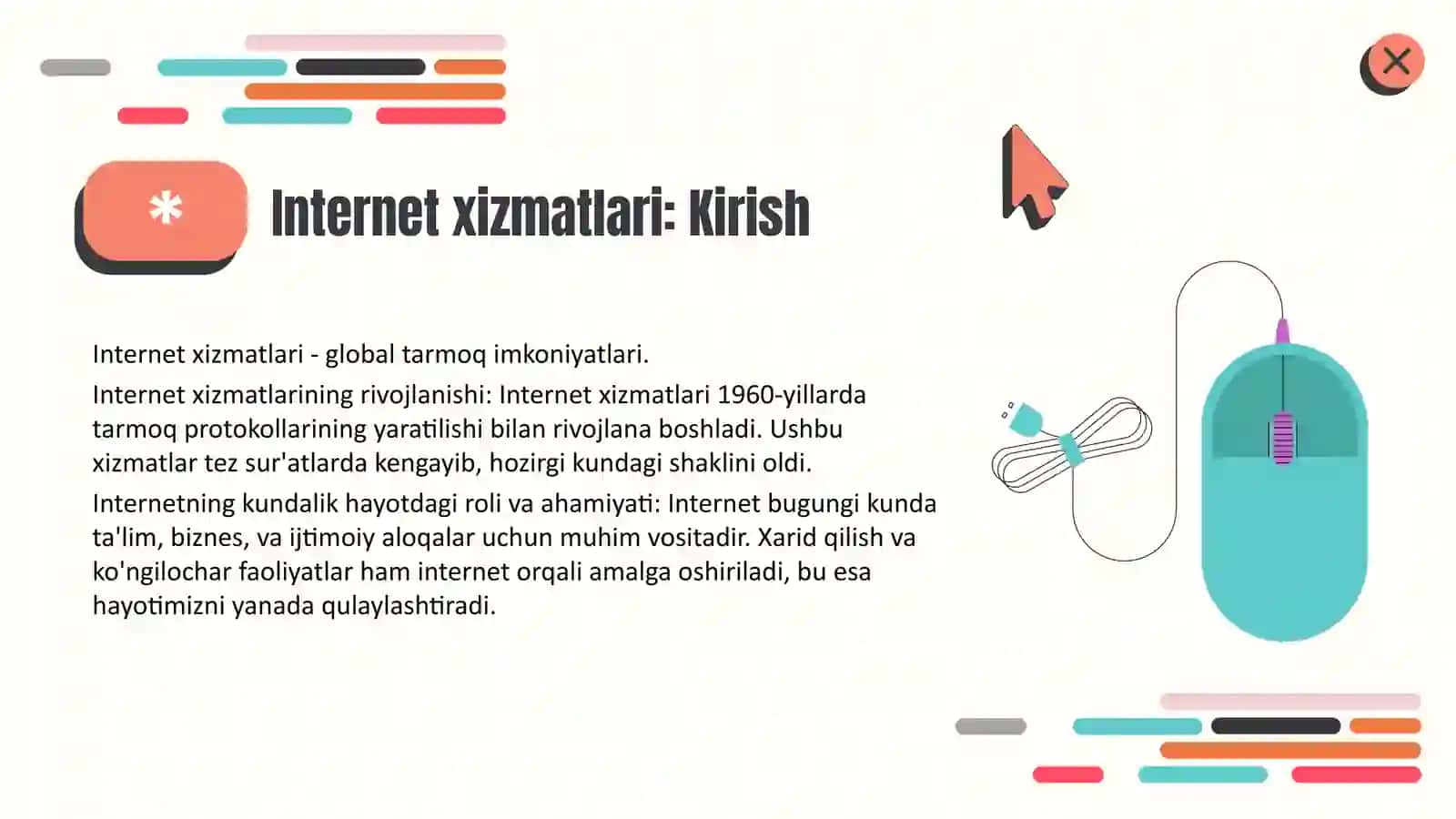 *

Internet xizmatlari: Kirish

Internet xizmatlari - global tarmoq imkoniyatlari.

Internet xizmatlarining rivojlanishi: Internet xizmatlari 1960-yillarda tarmoq protokollarining yaratilishi bilan rivojlana boshladi. Ushbu xizmatlar tez sur'atlarda kengayib, hozirgi kundagi shaklini oldi.

Internetning kundalik hayotdagi roli va ahamiyati: Internet bugungi kunda ta'lim, biznes, va ijtimoiy aloqalar uchun muhim vositadir. Xarid qilish va ko'ngilochar faoliyatlar ham internet orqali amalga oshiriladi, bu esa hayotimizni yanada qulaylashtiradi.